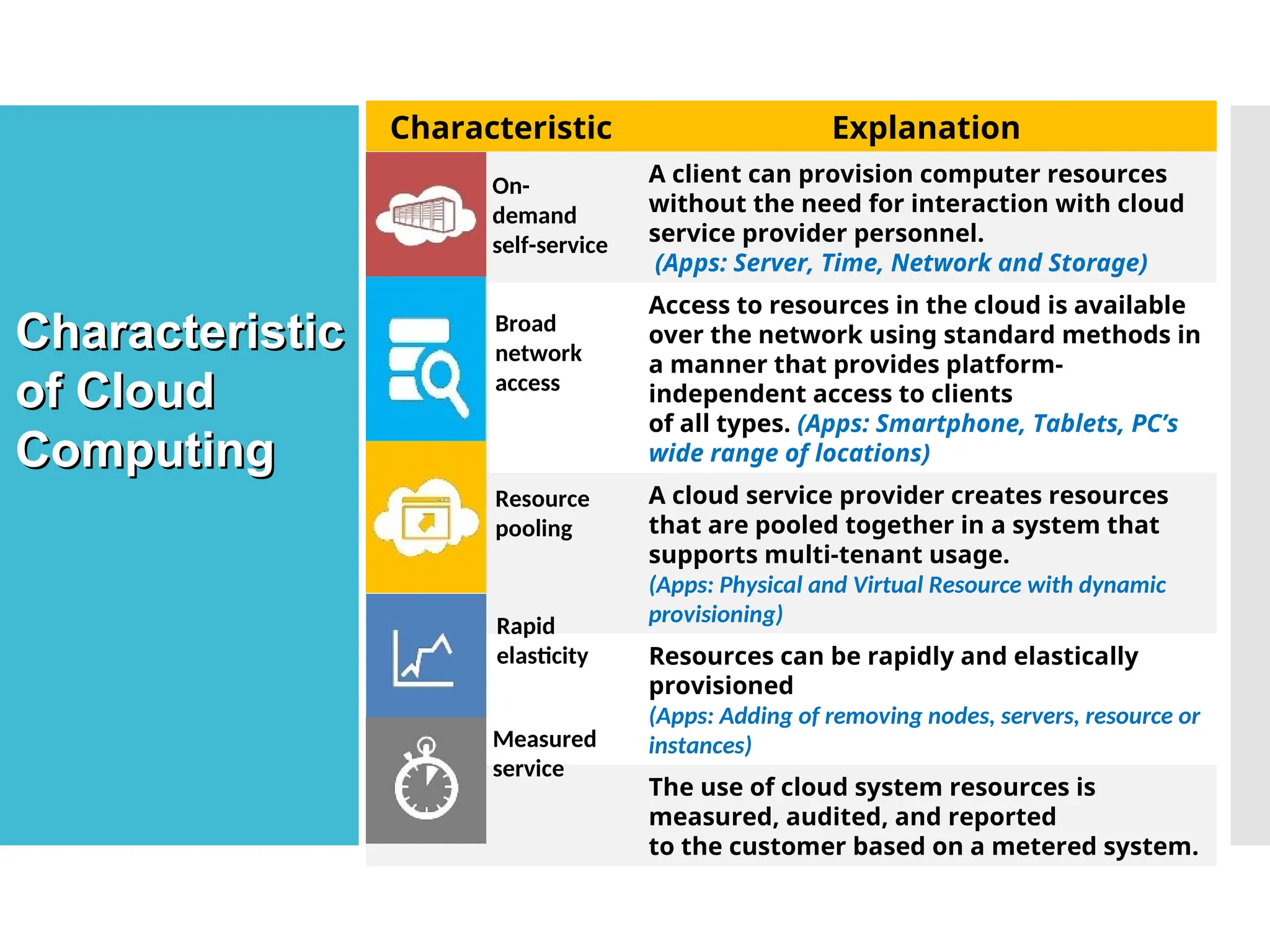 Characteristic of Cloud Computing

| Characteristic | Explanation |
|---|---|
| On-demand self-service | A client can provision computer resources without the need for interaction with cloud service provider personnel. (Apps: Server, Time, Network and Storage) |
| Broad network access | Access to resources in the cloud is available over the network using standard methods in a manner that provides platform-independent access to clients of all types. (Apps: Smartphone, Tablets, PC's wide range of locations) |
| Resource pooling | A cloud service provider creates resources that are pooled together in a system that supports multi-tenant usage. (Apps: Physical and Virtual Resource with dynamic provisioning) |
| Rapid elasticity | Resources can be rapidly and elastically provisioned (Apps: Adding of removing nodes, servers, resource or instances) |
| Measured service | The use of cloud system resources is measured, audited, and reported to the customer based on a metered system. |